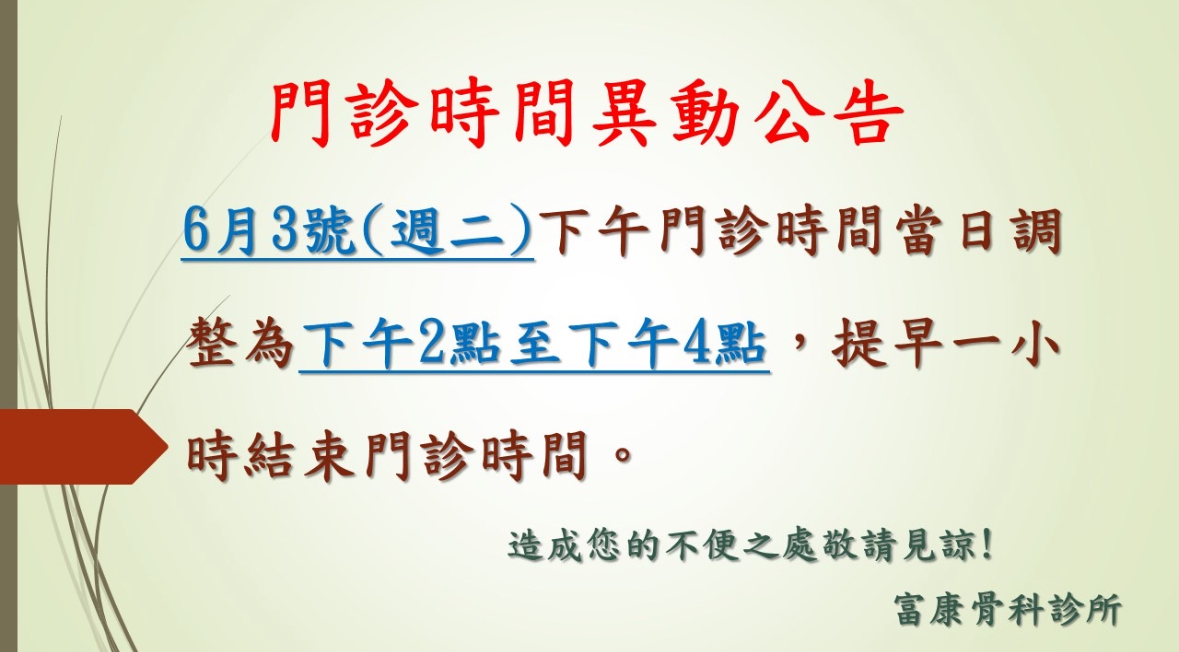 門診時間異動公告

6月3號(週二)下午門診時間當日調整為下午2點至下午4點，提早一小時結束門診時間。

造成您的不便之處敬請見諒!

富康骨科診所